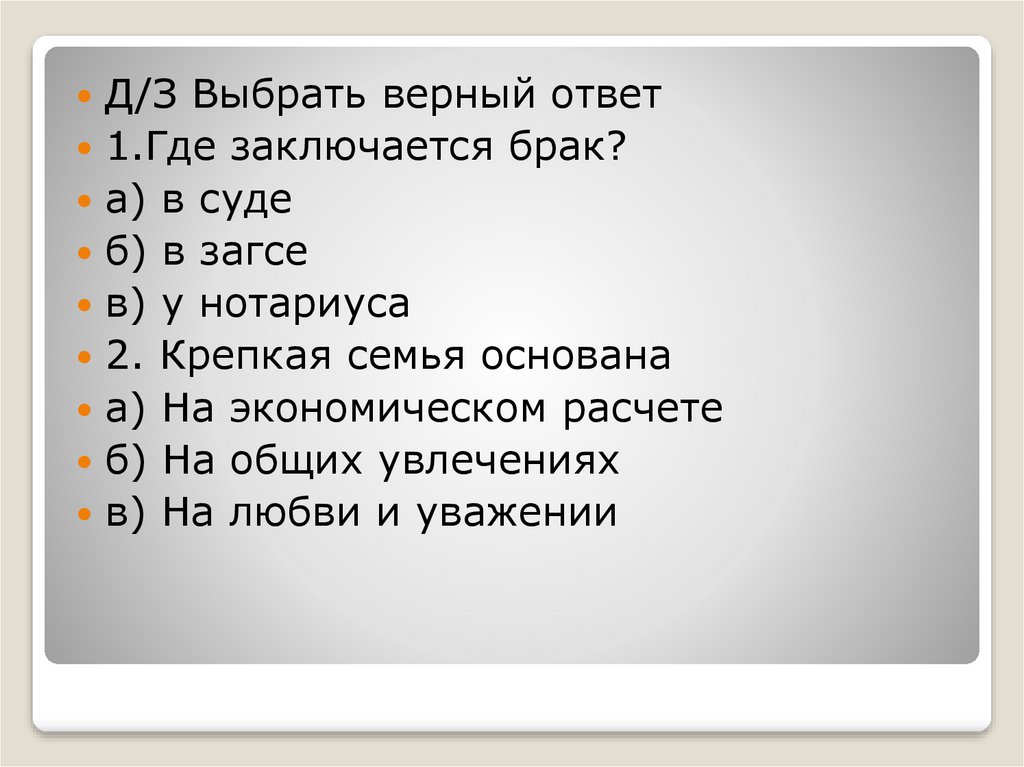 Д/З Выбрать верный ответ
1.Где заключается брак?
а) в суде
б) в загсе
в) у нотариуса
2. Крепкая семья основана
а) На экономическом расчете
б) На общих увлечениях
в) На любви и уважении